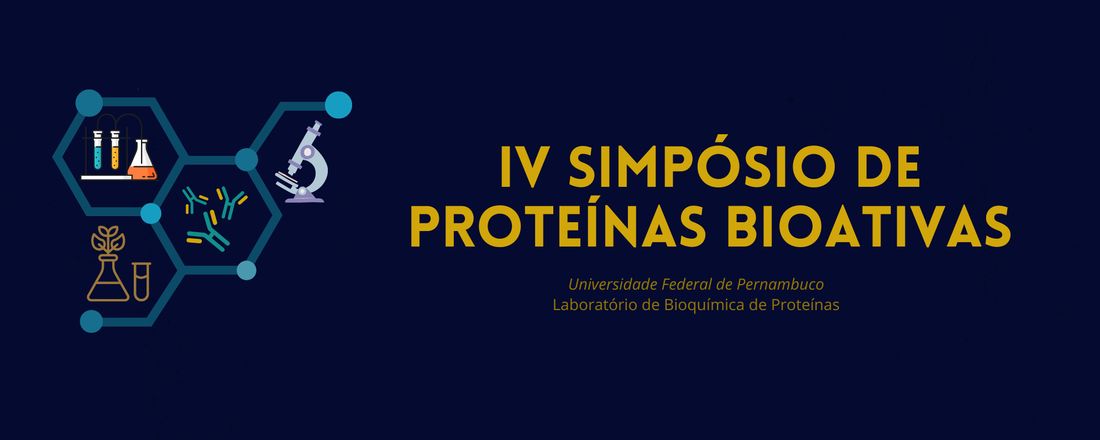 IV SIMPÓSIO DE PROTEÍNAS BIOATIVAS

Universidade Federal de Pernambuco
Laboratório de Bioquímica de Proteínas